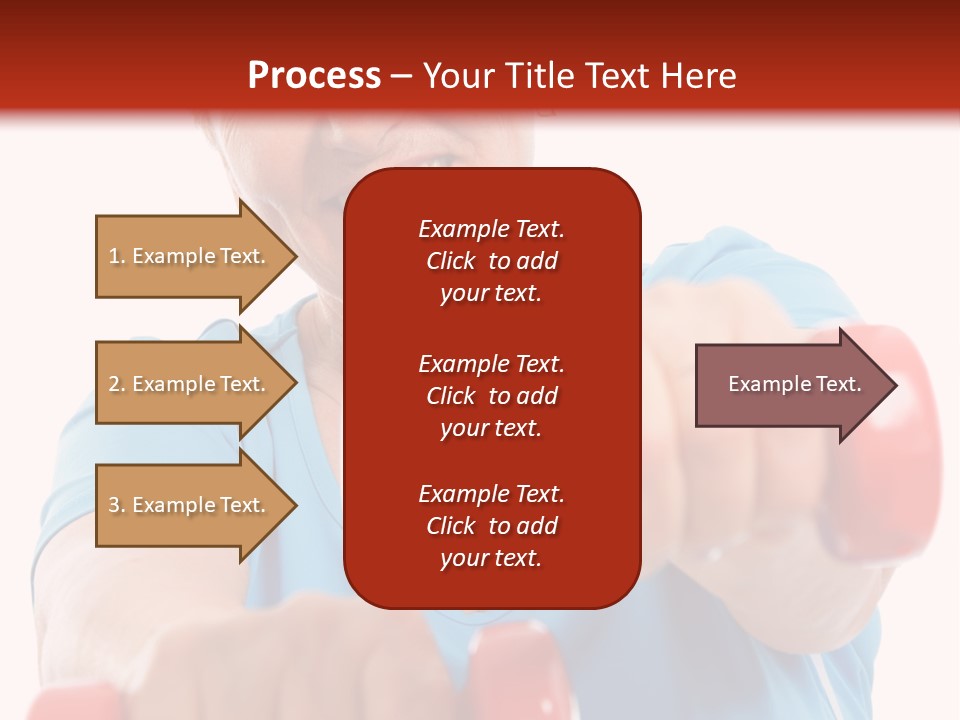 Process – Your Title Text Here

1. Example Text.

2. Example Text.

3. Example Text.

Example Text. Click to add your text.

Example Text. Click to add your text.

Example Text. Click to add your text.

Example Text.